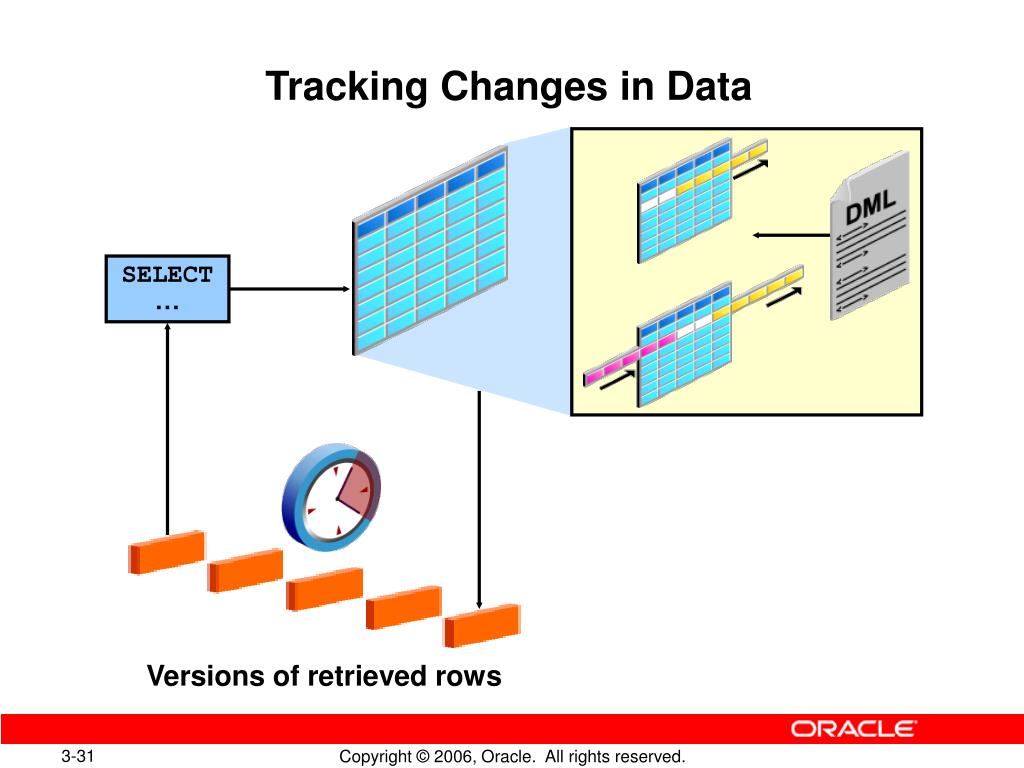 Tracking Changes in Data

SELECT
…

DML

Versions of retrieved rows

ORACLE

3-31

Copyright © 2006, Oracle. All rights reserved.